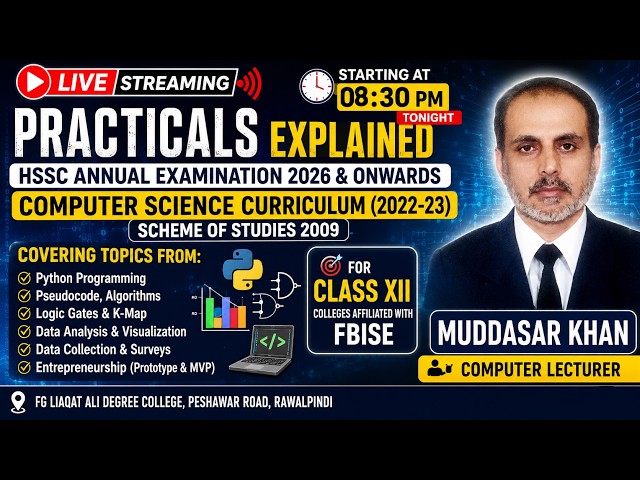 LIVE STREAMING

STARTING AT 08:30 PM TONIGHT

PRACTICALS EXPLAINED

HSSC ANNUAL EXAMINATION 2026 & ONWARDS

COMPUTER SCIENCE CURRICULUM (2022-23)

SCHEME OF STUDIES 2009

COVERING TOPICS FROM:

Python Programming
Pseudocode, Algorithms
Logic Gates & K-Map
Data Analysis & Visualization
Data Collection & Surveys
Entrepreneurship (Prototype & MVP)

</>

FOR CLASS XII
COLLEGES AFFILIATED WITH FBISE

MUDDASAR KHAN

COMPUTER LECTURER

FG LIAQAT ALI DEGREE COLLEGE, PESHAWAR ROAD, RAWALPINDI